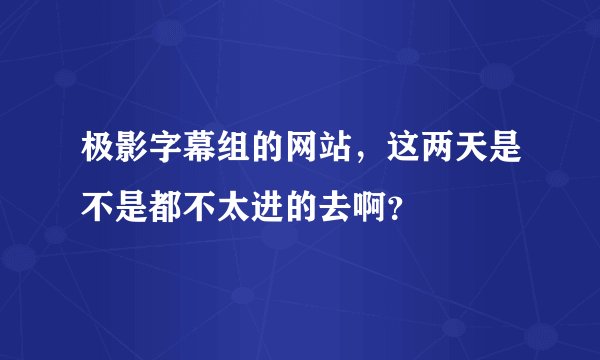 极影字幕组的网站，这两天是不是都不太进的去啊?